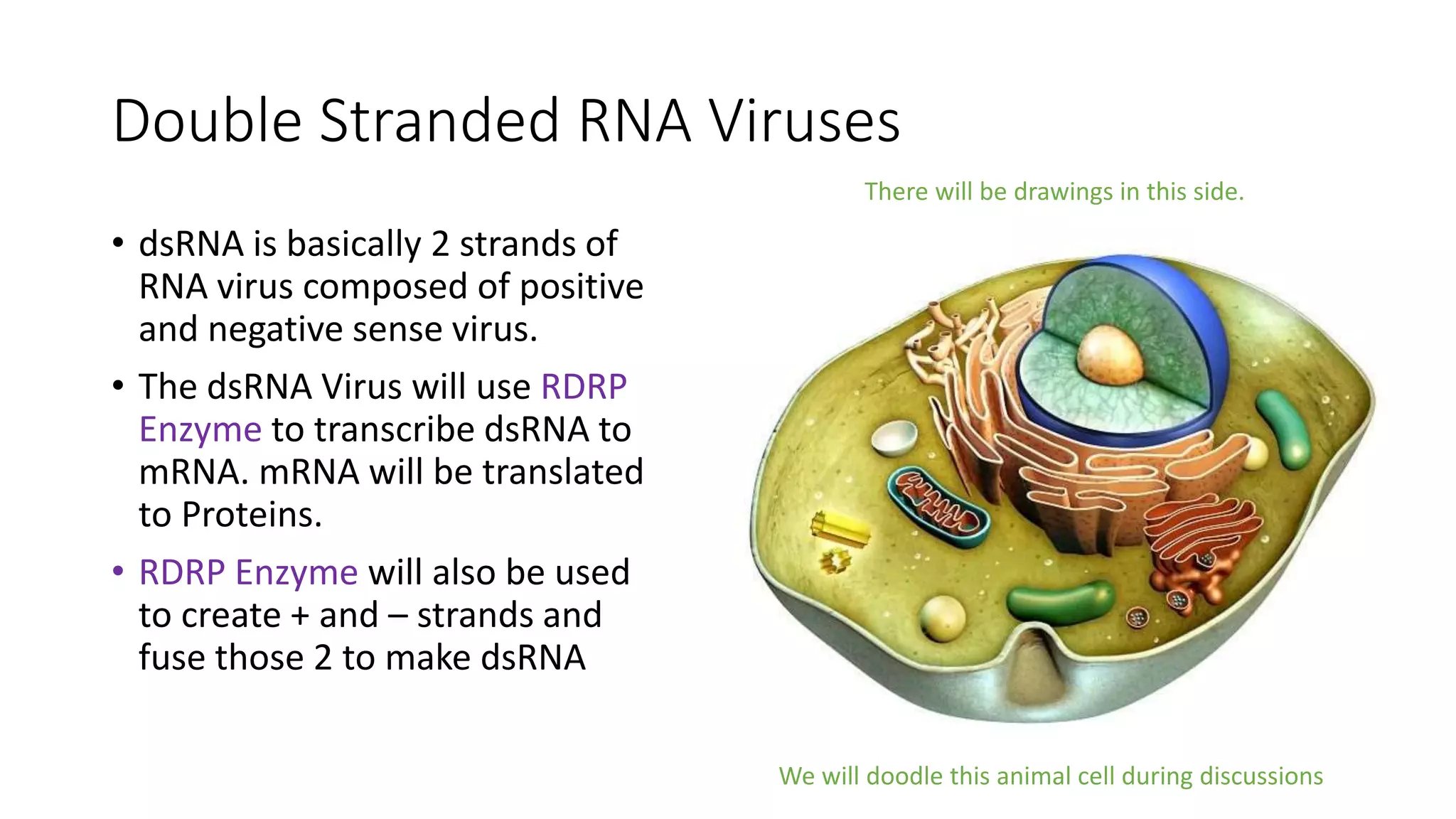 Double Stranded RNA Viruses

There will be drawings in this side.

• dsRNA is basically 2 strands of RNA virus composed of positive and negative sense virus.

• The dsRNA Virus will use RDRP Enzyme to transcribe dsRNA to mRNA. mRNA will be translated to Proteins.

• RDRP Enzyme will also be used to create + and – strands and fuse those 2 to make dsRNA

We will doodle this animal cell during discussions